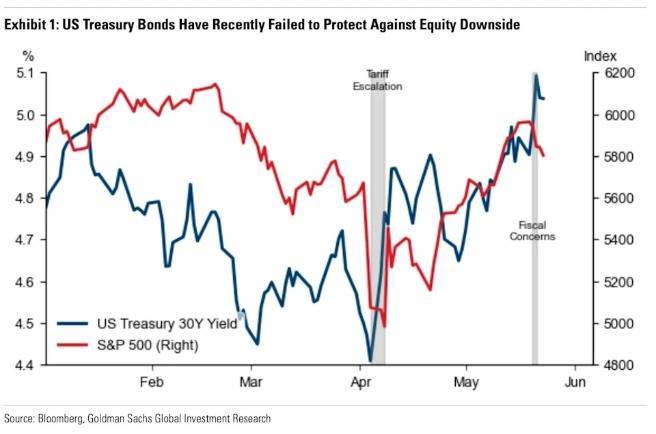 Exhibit 1: US Treasury Bonds Have Recently Failed to Protect Against Equity Downside

%

Index

5.1
5.0
4.9
4.8
4.7
4.6
4.5
4.4

6200
6000
5800
5600
5400
5200
5000
4800

Tariff Escalation

Fiscal Concerns

US Treasury 30Y Yield
S&P 500 (Right)

Feb
Mar
Apr
May
Jun

Source: Bloomberg, Goldman Sachs Global Investment Research